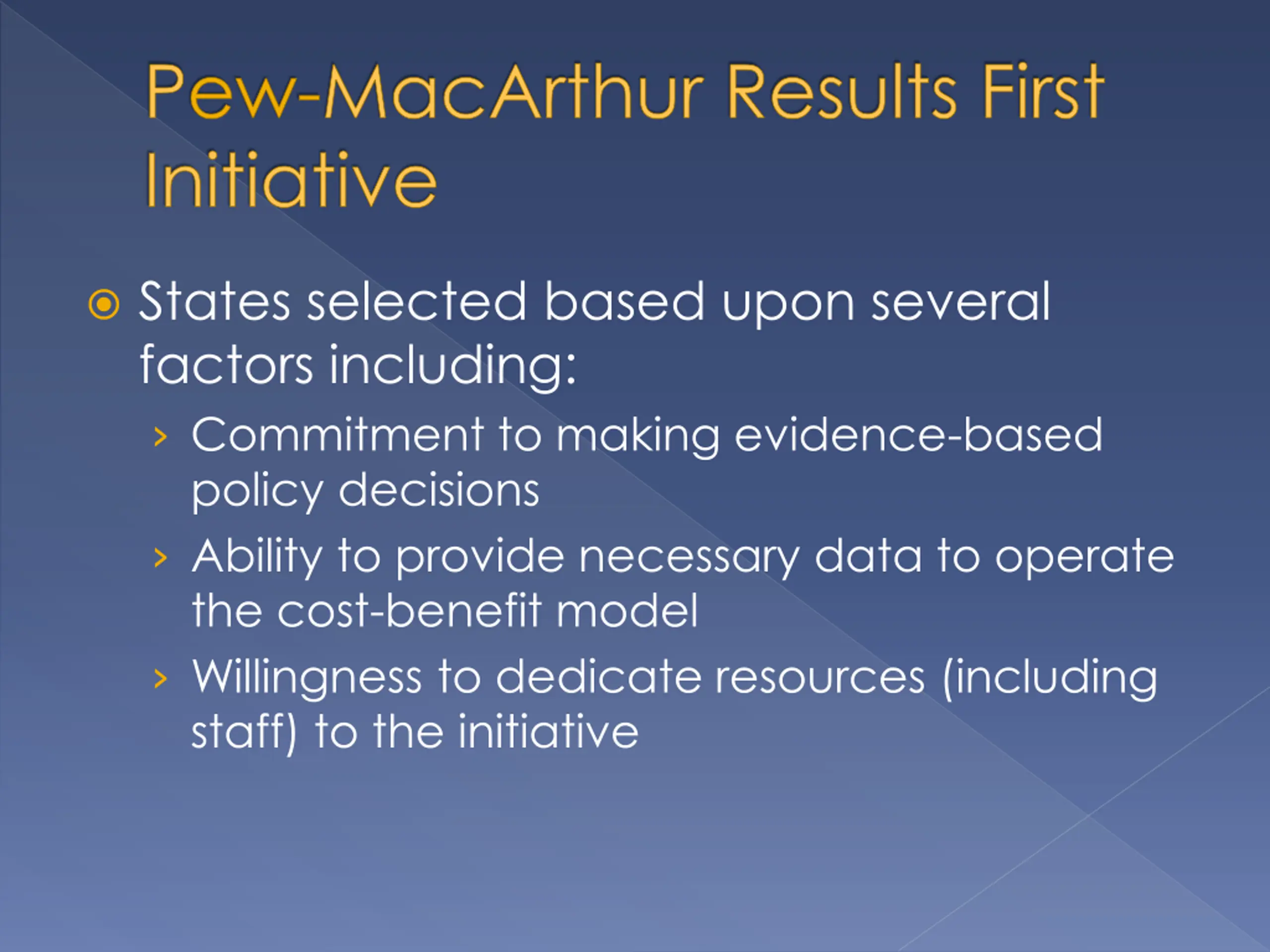 Pew-MacArthur Results First Initiative

States selected based upon several factors including:

› Commitment to making evidence-based policy decisions

› Ability to provide necessary data to operate the cost-benefit model

› Willingness to dedicate resources (including staff) to the initiative